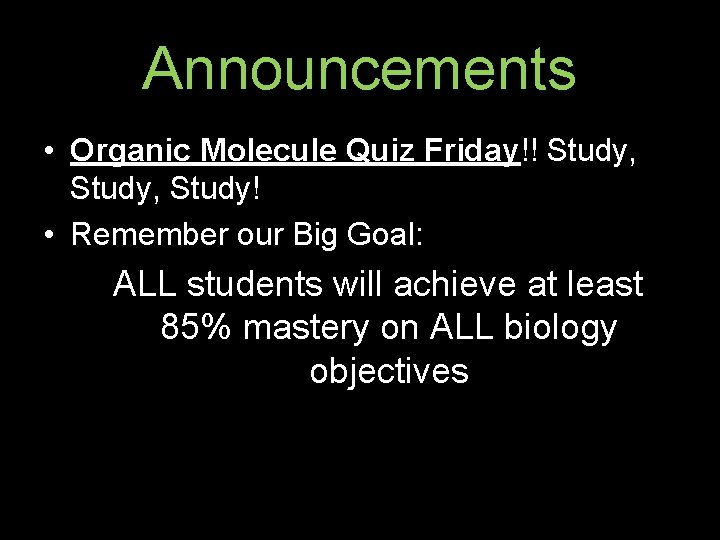 Announcements

• Organic Molecule Quiz Friday!! Study, Study, Study!
• Remember our Big Goal:

ALL students will achieve at least 85% mastery on ALL biology objectives